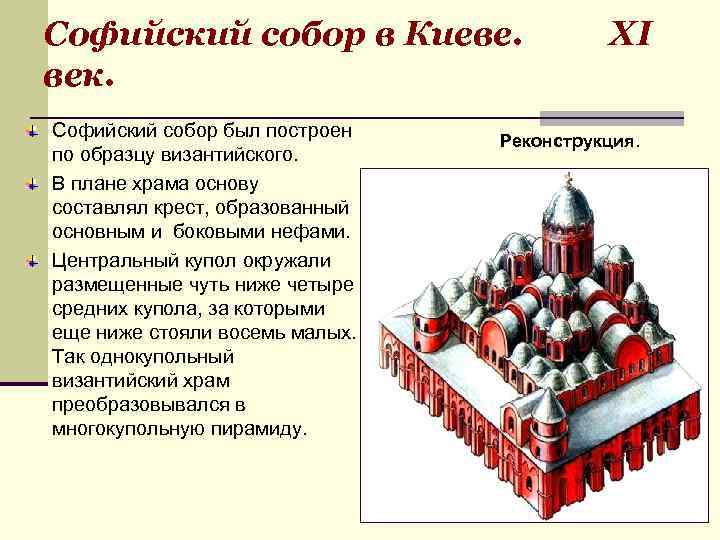 Софийский собор в Киеве. XI век.

Софийский собор был построен по образцу византийского.

В плане храма основу составлял крест, образованный основным и боковыми нефами.

Центральный купол окружали размещенные чуть ниже четыре средних купола, за которыми еще ниже стояли восемь малых. Так однокупольный византийский храм преобразовывался в многокупольную пирамиду.

Реконструкция.